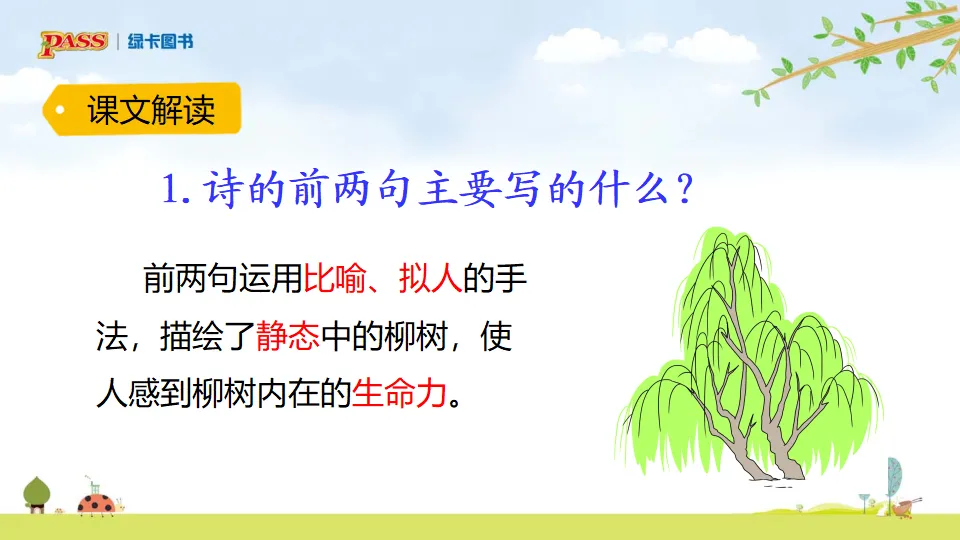 PASS | 绿卡图书

课文解读

1. 诗的前两句主要写的什么？

前两句运用比喻、拟人的手法，描绘了静态中的柳树，使人感到柳树内在的生命力。